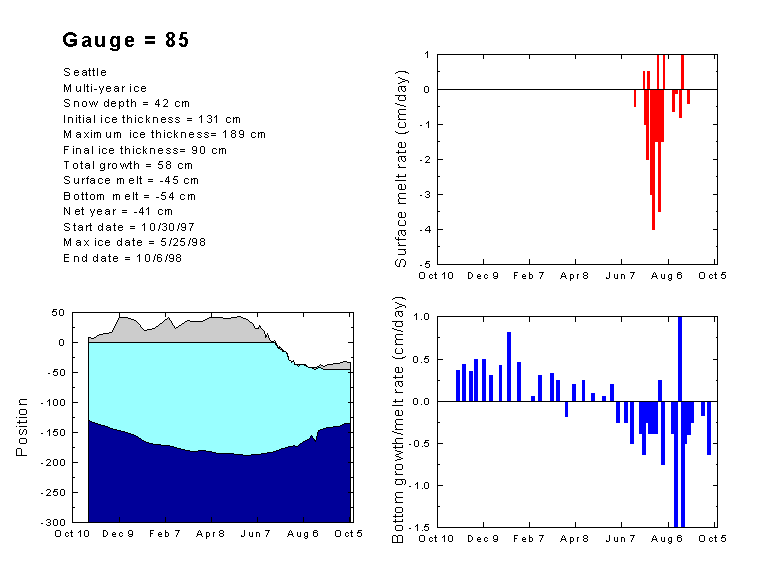 Gauge = 85

Seattle
Multi-year ice
Snow depth = 42 cm
Initial ice thickness = 131 cm
Maximum ice thickness= 189 cm
Final ice thickness= 90 cm
Total growth = 58 cm
Surface melt = -45 cm
Bottom melt = -54 cm
Net year = -41 cm
Start date = 10/30/97
Max ice date = 5/25/98
End date = 10/6/98

Surface melt rate (cm/day)
1
0
-1
-2
-3
-4
-5
Oct 10 Dec 9 Feb 7 Apr 8 Jun 7 Aug 6 Oct 5

Position
50
0
-50
-100
-150
-200
-250
-300
Oct 10 Dec 9 Feb 7 Apr 8 Jun 7 Aug 6 Oct 5

Bottom growth/melt rate (cm/day)
1.0
0.5
0.0
-0.5
-1.0
-1.5
Oct 10 Dec 9 Feb 7 Apr 8 Jun 7 Aug 6 Oct 5